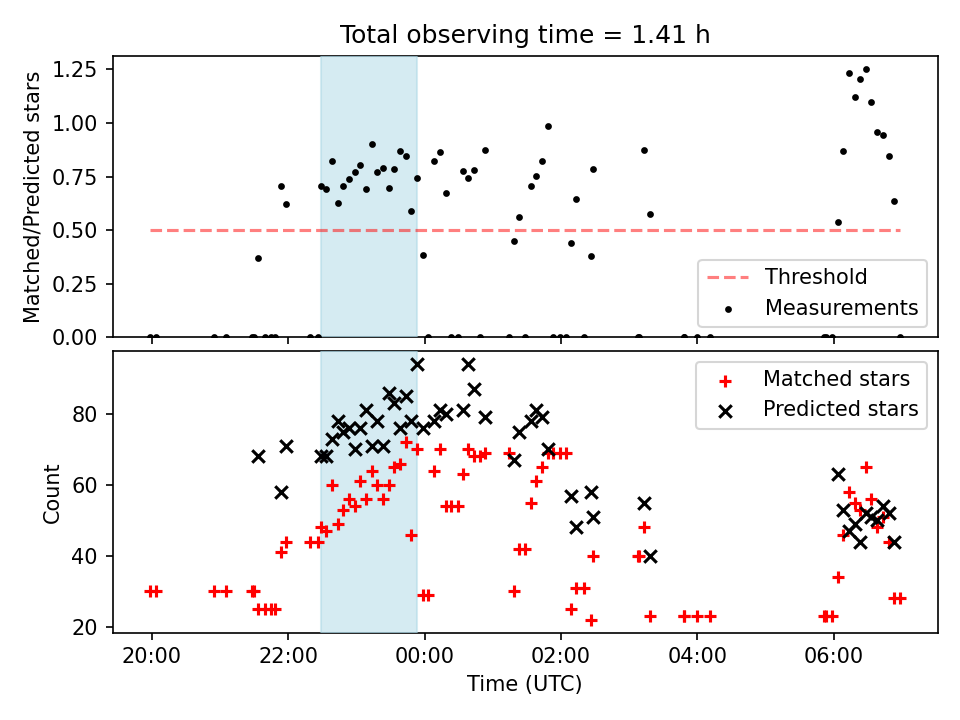 Total observing time = 1.41 h

Matched/Predicted stars

1.25
1.00
0.75
0.50
0.25
0.00

Threshold
Measurements

Count

80
60
40
20

Matched stars
Predicted stars

20:00
22:00
00:00
02:00
04:00
06:00

Time (UTC)